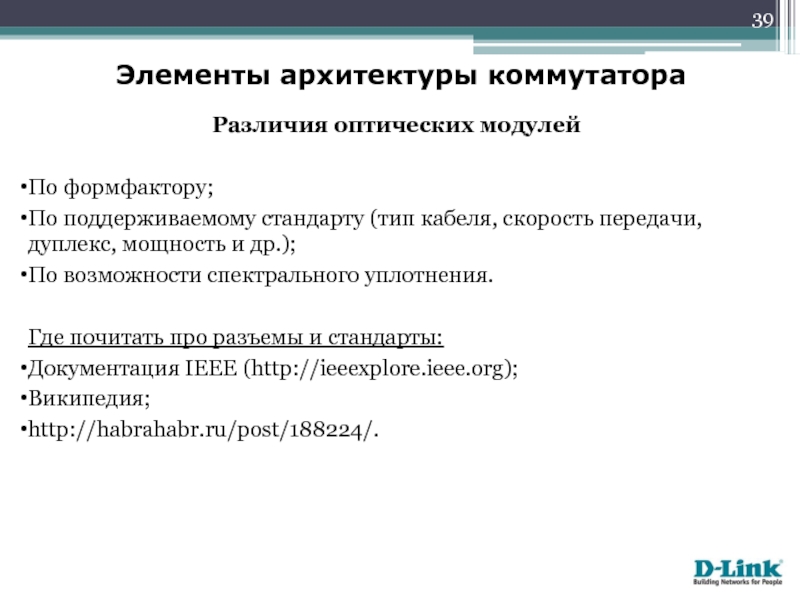 39

Элементы архитектуры коммутатора

Различия оптических модулей

•По формфактору;
•По поддерживаемому стандарту (тип кабеля, скорость передачи, дуплекс, мощность и др.);
•По возможности спектрального уплотнения.

Где почитать про разъемы и стандарты:
•Документация IEEE (http://ieeexplore.ieee.org);
•Википедия;
•http://habrahabr.ru/post/188224/.

D-Link
Building Networks for People